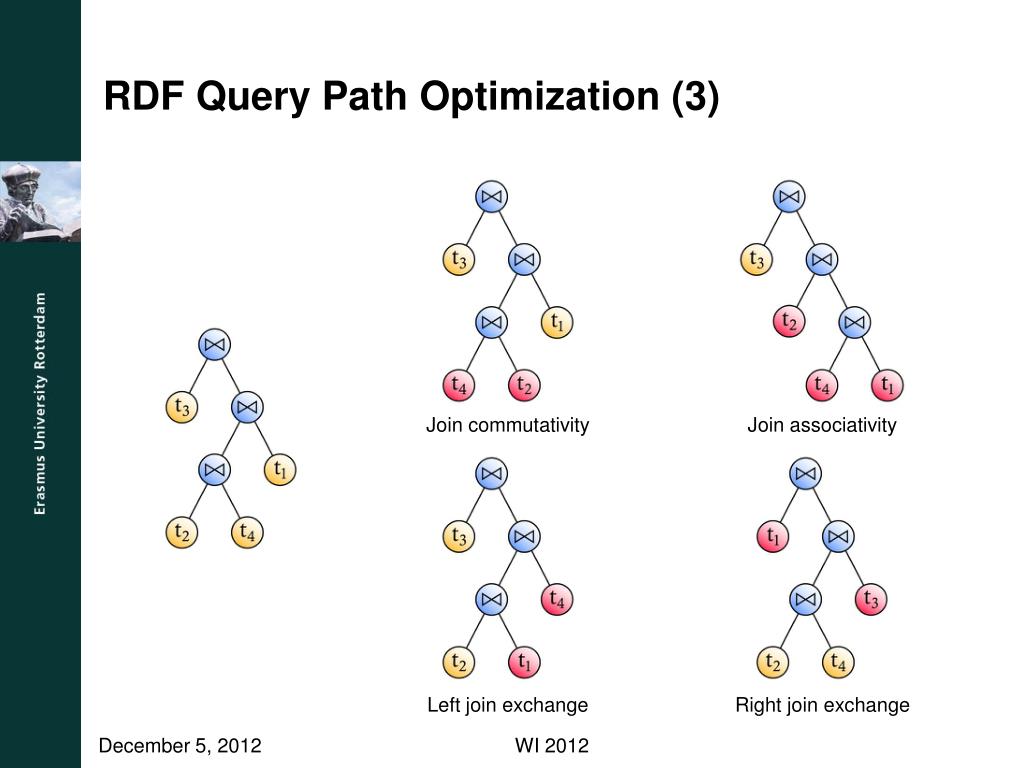 Erasmus University Rotterdam

RDF Query Path Optimization (3)

$\bowtie$
$t_3$ $\bowtie$
$\bowtie$ $t_1$
$t_2$ $t_4$

$\bowtie$
$t_3$ $\bowtie$
$\bowtie$ $t_1$
$t_4$ $t_2$

Join commutativity

$\bowtie$
$t_3$ $\bowtie$
$t_2$ $\bowtie$
$t_4$ $t_1$

Join associativity

$\bowtie$
$t_3$ $\bowtie$
$\bowtie$ $t_4$
$t_2$ $t_1$

Left join exchange

$\bowtie$
$t_1$ $\bowtie$
$\bowtie$ $t_3$
$t_2$ $t_4$

Right join exchange

December 5, 2012

WI 2012